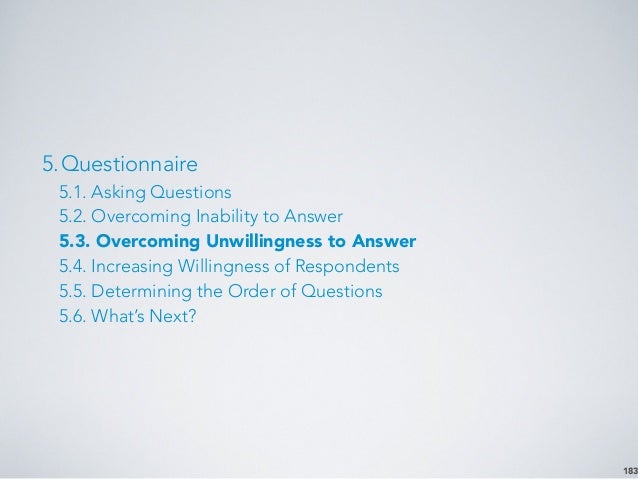 5. Questionnaire

5.1. Asking Questions

5.2. Overcoming Inability to Answer

5.3. Overcoming Unwillingness to Answer

5.4. Increasing Willingness of Respondents

5.5. Determining the Order of Questions

5.6. What's Next?

183